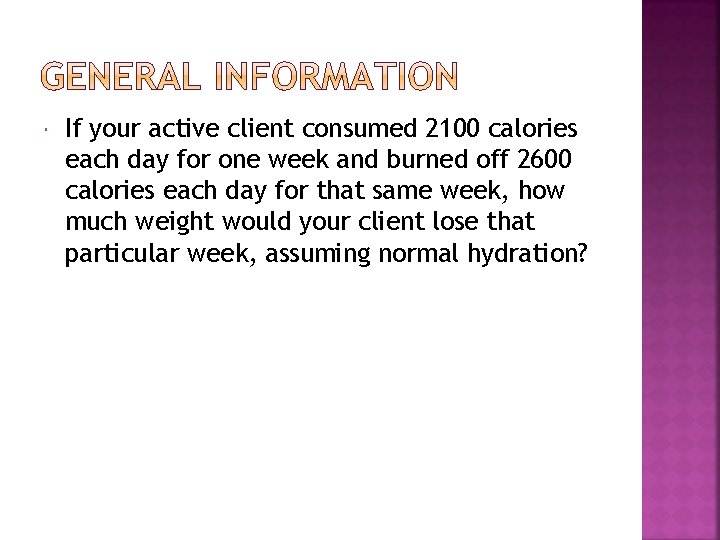 GENERAL INFORMATION

If your active client consumed 2100 calories each day for one week and burned off 2600 calories each day for that same week, how much weight would your client lose that particular week, assuming normal hydration?